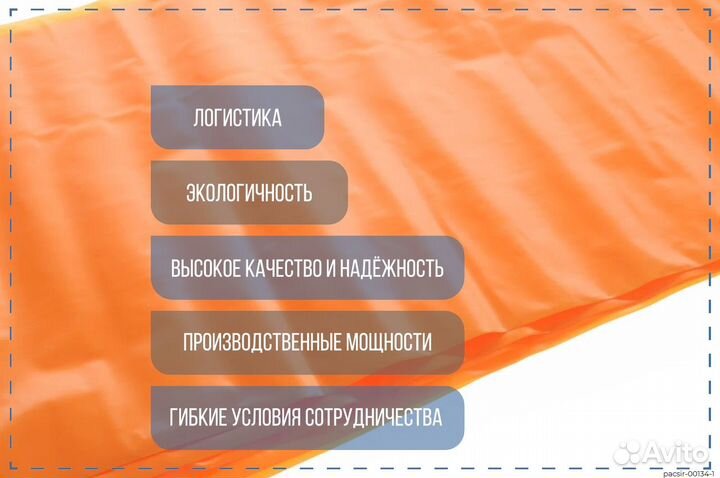 ЛОГИСТИКА

ЭКОЛОГИЧНОСТЬ

ВЫСОКОЕ КАЧЕСТВО И НАДЁЖНОСТЬ

ПРОИЗВОДСТВЕННЫЕ МОЩНОСТИ

ГИБКИЕ УСЛОВИЯ СОТРУДНИЧЕСТВА

Avito

pacsir-00134-1